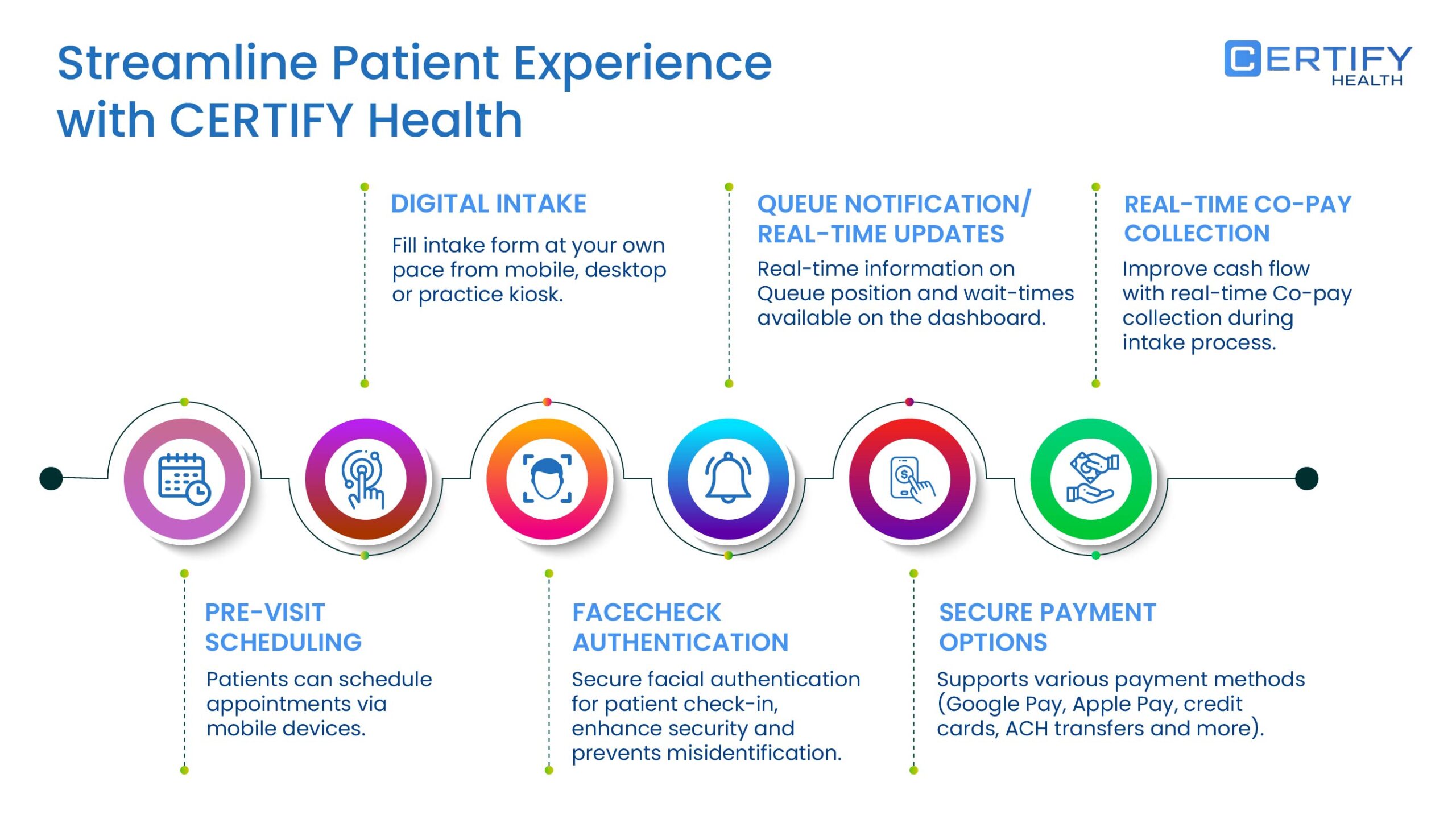 Streamline Patient Experience with CERTIFY Health

CERTIFY HEALTH

DIGITAL INTAKE

Fill intake form at your own pace from mobile, desktop or practice kiosk.

QUEUE NOTIFICATION/ REAL-TIME UPDATES

Real-time information on Queue position and wait-times available on the dashboard.

REAL-TIME CO-PAY COLLECTION

Improve cash flow with real-time Co-pay collection during intake process.

PRE-VISIT SCHEDULING

Patients can schedule appointments via mobile devices.

FACECHECK AUTHENTICATION

Secure facial authentication for patient check-in, enhance security and prevents misidentification.

SECURE PAYMENT OPTIONS

Supports various payment methods (Google Pay, Apple Pay, credit cards, ACH transfers and more).